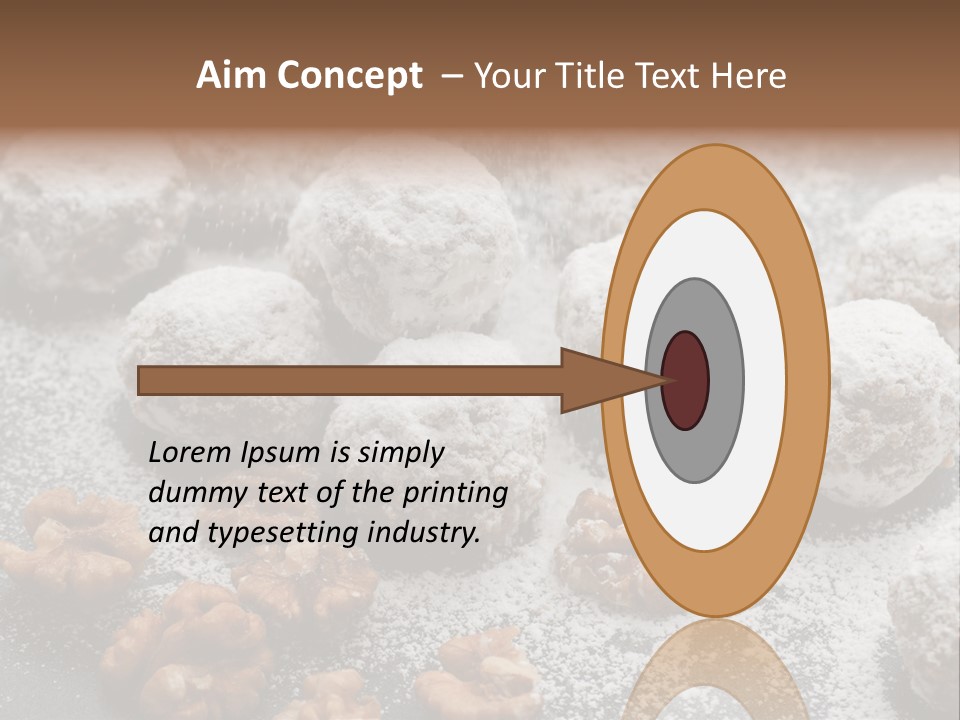 Aim Concept – Your Title Text Here

Lorem Ipsum is simply dummy text of the printing and typesetting industry.